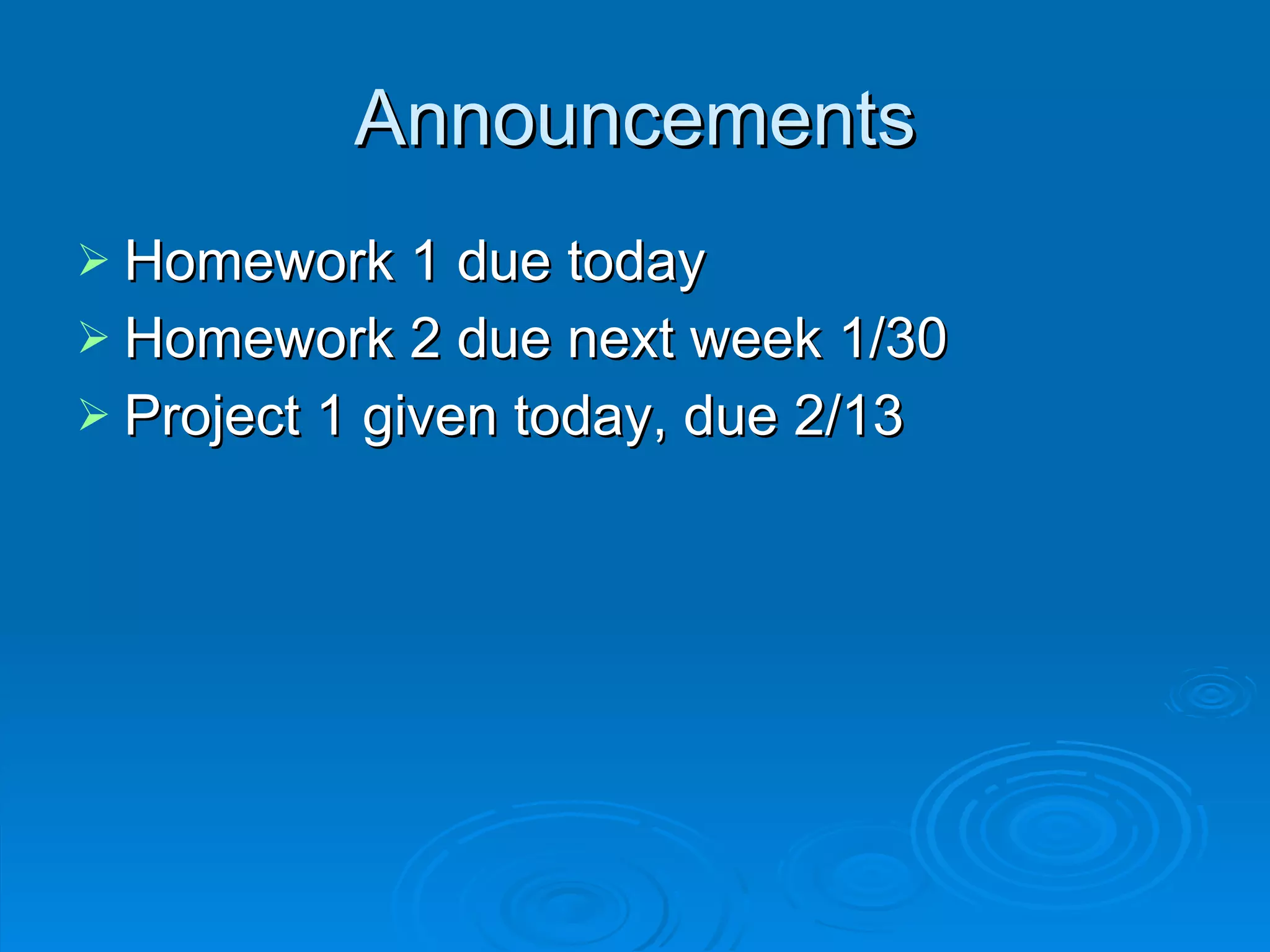 Announcements

➢ Homework 1 due today
➢ Homework 2 due next week 1/30
➢ Project 1 given today, due 2/13